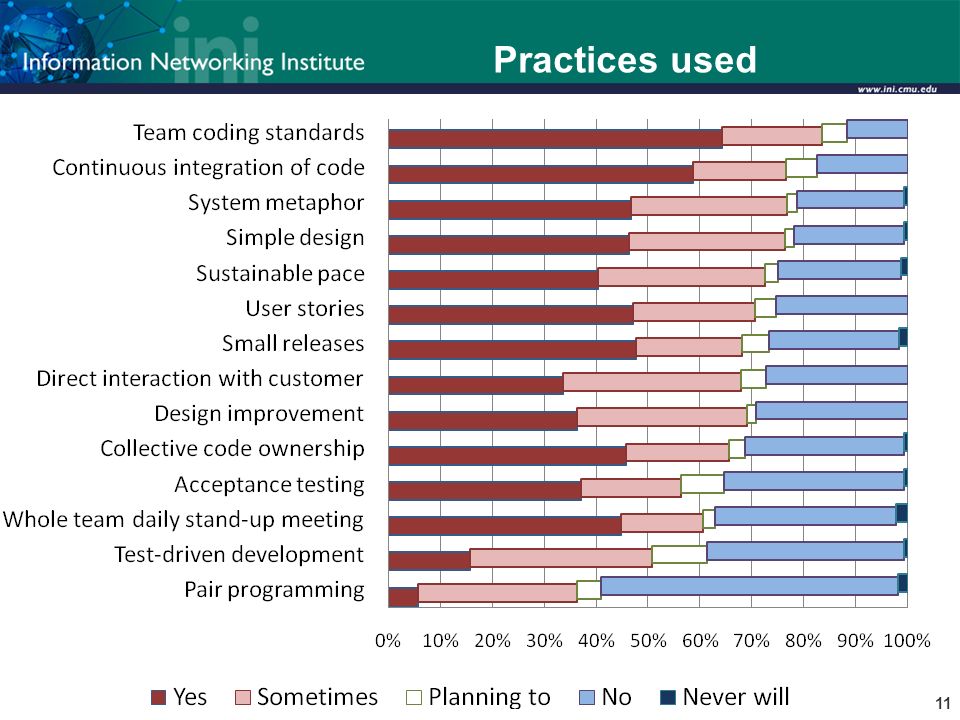 ini
Information Networking Institute
Practices used
www.ini.cmu.edu

Team coding standards
Continuous integration of code
System metaphor
Simple design
Sustainable pace
User stories
Small releases
Direct interaction with customer
Design improvement
Collective code ownership
Acceptance testing
Whole team daily stand-up meeting
Test-driven development
Pair programming

0% 10% 20% 30% 40% 50% 60% 70% 80% 90% 100%

Yes Sometimes Planning to No Never will

11